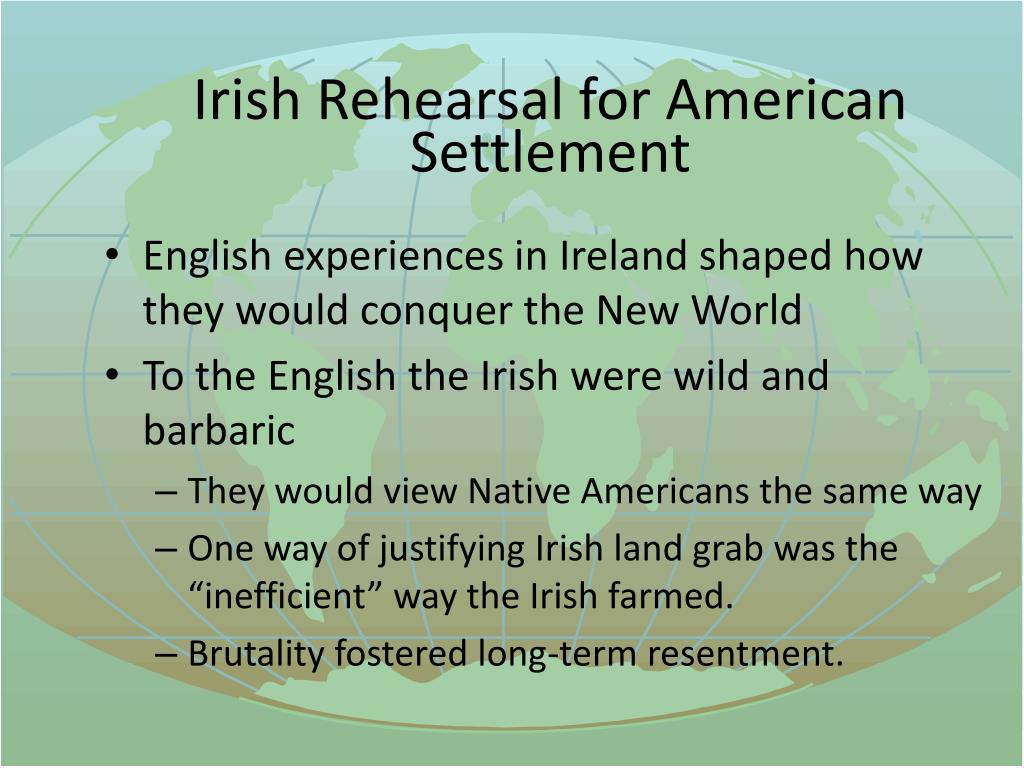 Irish Rehearsal for American Settlement

• English experiences in Ireland shaped how they would conquer the New World
• To the English the Irish were wild and barbaric
– They would view Native Americans the same way
– One way of justifying Irish land grab was the “inefficient” way the Irish farmed.
– Brutality fostered long-term resentment.